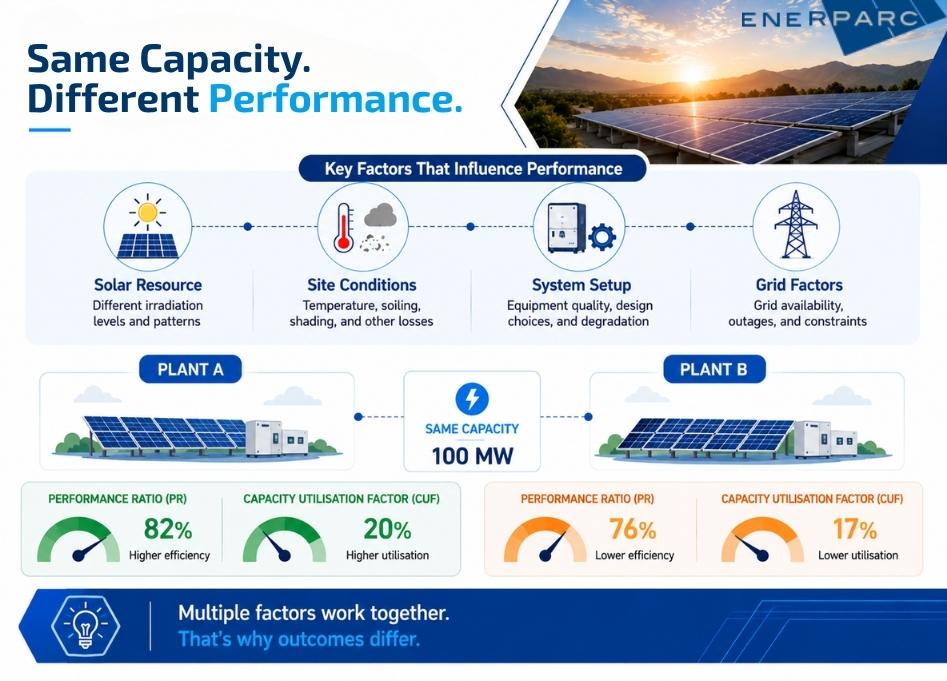 ENERPARC

Same Capacity.
Different Performance.

Key Factors That Influence Performance

Solar Resource
Different irradiation levels and patterns

Site Conditions
Temperature, soiling, shading, and other losses

System Setup
Equipment quality, design choices, and degradation

Grid Factors
Grid availability, outages, and constraints

PLANT A

SAME CAPACITY
100 MW

PLANT B

PERFORMANCE RATIO (PR)
82%
Higher efficiency

CAPACITY UTILISATION FACTOR (CUF)
20%
Higher utilisation

PERFORMANCE RATIO (PR)
76%
Lower efficiency

CAPACITY UTILISATION FACTOR (CUF)
17%
Lower utilisation

Multiple factors work together.
That's why outcomes differ.